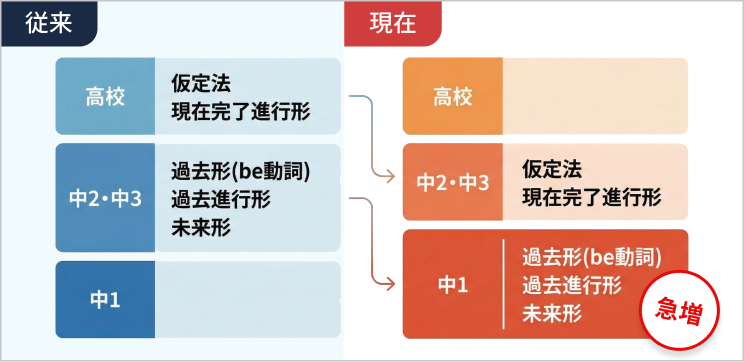 従来

高校
仮定法
現在完了進行形

中2・中3
過去形(be動詞)
過去進行形
未来形

中1

現在

高校

中2・中3
仮定法
現在完了進行形

中1
過去形(be動詞)
過去進行形
未来形

急増